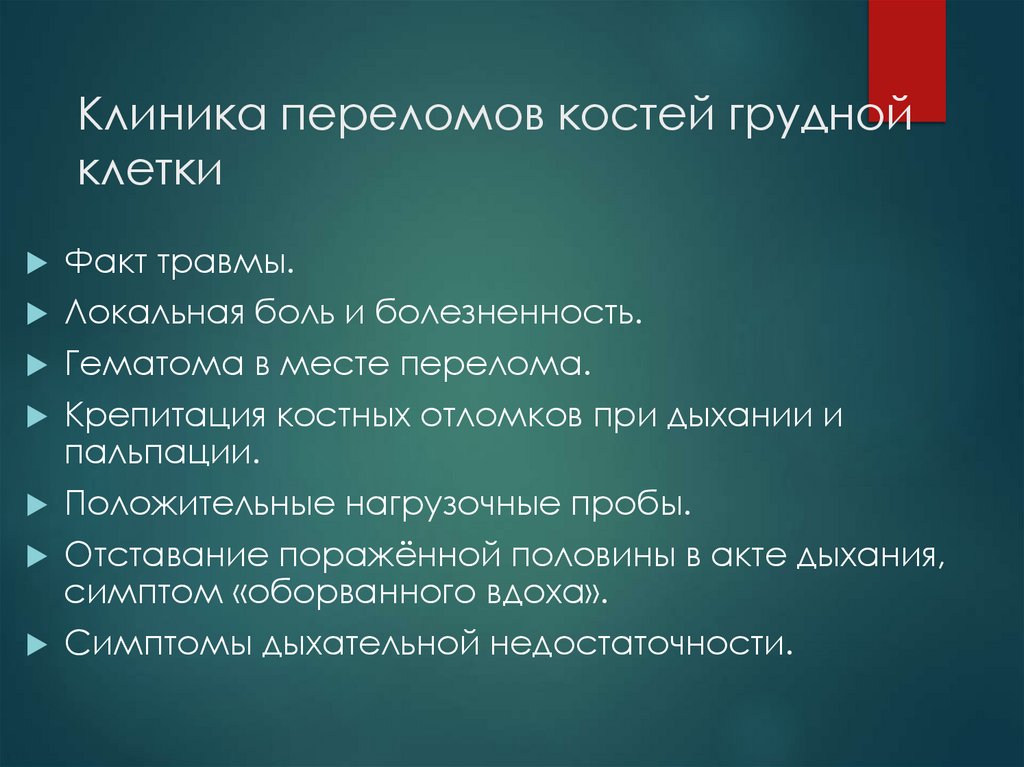 Клиника переломов костей грудной клетки

Факт травмы.

Локальная боль и болезненность.

Гематома в месте перелома.

Крепитация костных отломков при дыхании и пальпации.

Положительные нагрузочные пробы.

Отставание поражённой половины в акте дыхания, симптом «оборванного вдоха».

Симптомы дыхательной недостаточности.